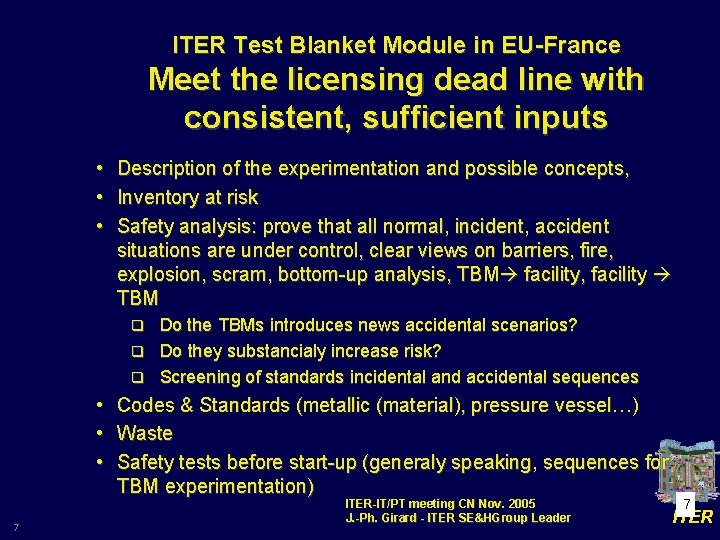 ITER Test Blanket Module in EU-France
Meet the licensing dead line with consistent, sufficient inputs

• Description of the experimentation and possible concepts,
• Inventory at risk
• Safety analysis: prove that all normal, incident, accident situations are under control, clear views on barriers, fire, explosion, scram, bottom-up analysis, TBM→ facility, facility → TBM
❑ Do the TBMs introduces news accidental scenarios?
❑ Do they substancialy increase risk?
❑ Screening of standards incidental and accidental sequences
• Codes & Standards (metallic (material), pressure vessel…)
• Waste
• Safety tests before start-up (generaly speaking, sequences for TBM experimentation)

ITER-IT/PT meeting CN Nov. 2005
J.-Ph. Girard - ITER SE&HGroup Leader

7

ITER

7